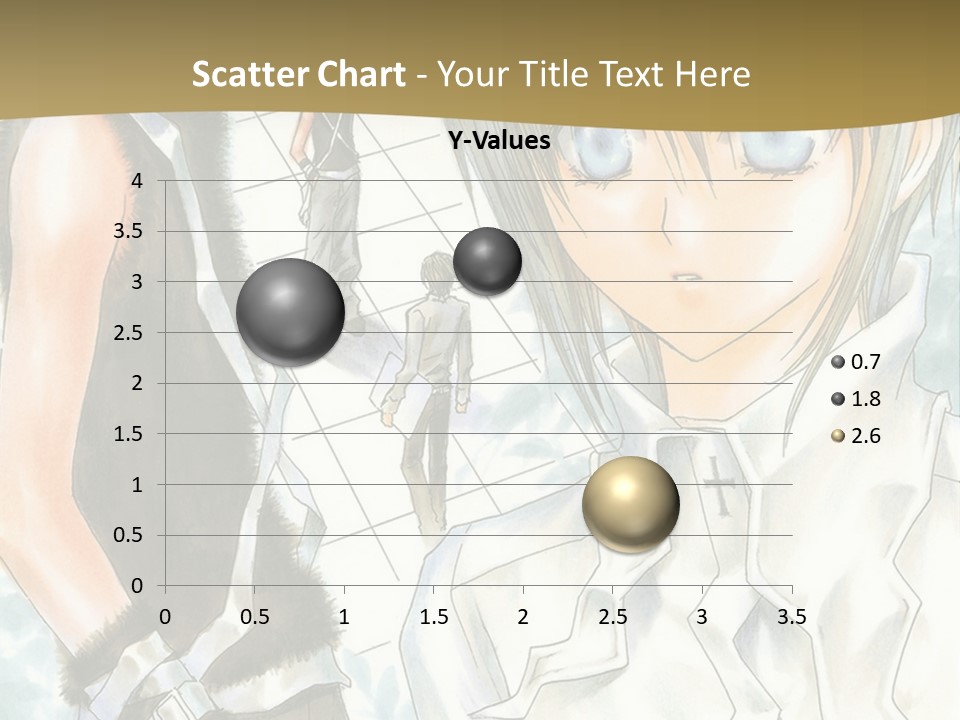 Scatter Chart - Your Title Text Here

Y-Values

4
3.5
3
2.5
2
1.5
1
0.5
0

0
0.5
1
1.5
2
2.5
3
3.5

0.7
1.8
2.6